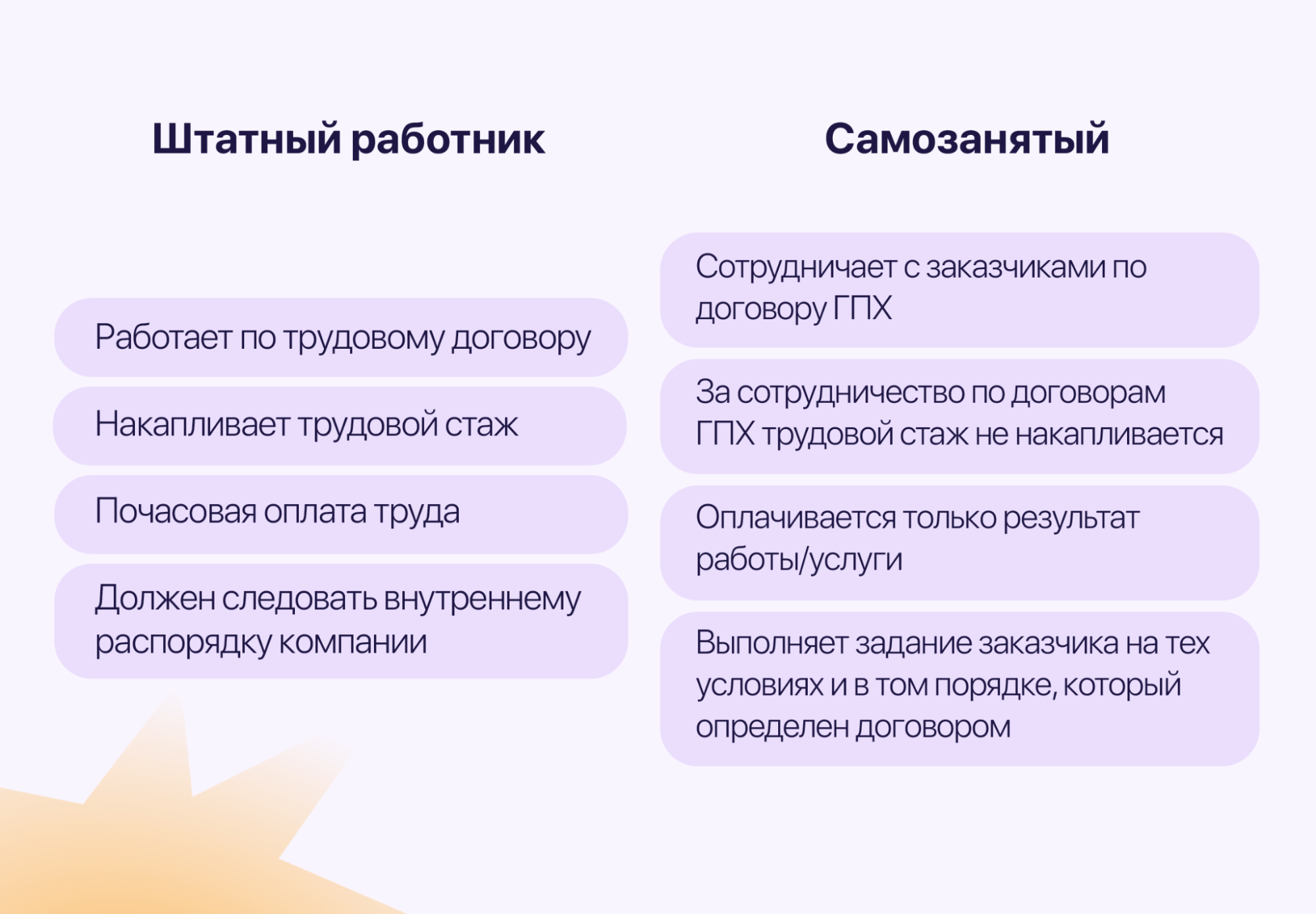 Штатный работник

Работает по трудовому договору

Накапливает трудовой стаж

Почасовая оплата труда

Должен следовать внутреннему распорядку компании

Самозанятый

Сотрудничает с заказчиками по договору ГПХ

За сотрудничество по договорам ГПХ трудовой стаж не накапливается

Оплачивается только результат работы/услуги

Выполняет задание заказчика на тех условиях и в том порядке, который определен договором